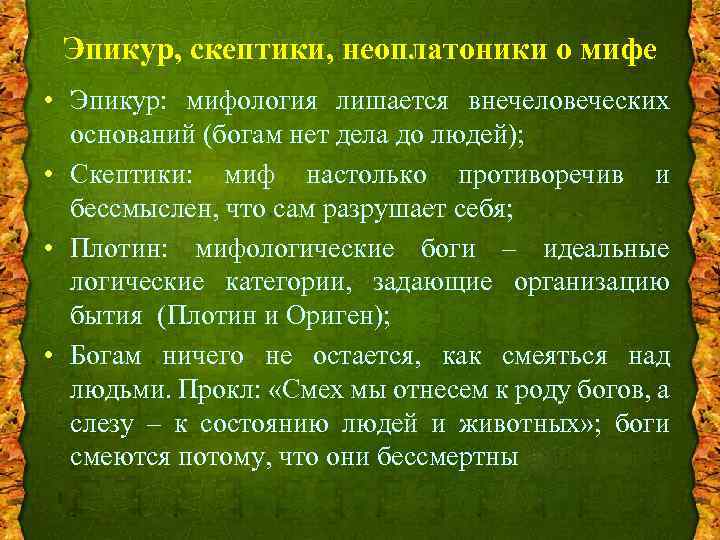 Эпикур, скептики, неоплатоники о мифе

• Эпикур: мифология лишается внечеловеческих оснований (богам нет дела до людей);

• Скептики: миф настолько противоречив и бессмыслен, что сам разрушает себя;

• Плотин: мифологические боги – идеальные логические категории, задающие организацию бытия (Плотин и Ориген);

• Богам ничего не остается, как смеяться над людьми. Прокл: «Смех мы отнесем к роду богов, а слезу – к состоянию людей и животных»; боги смеются потому, что они бессмертны